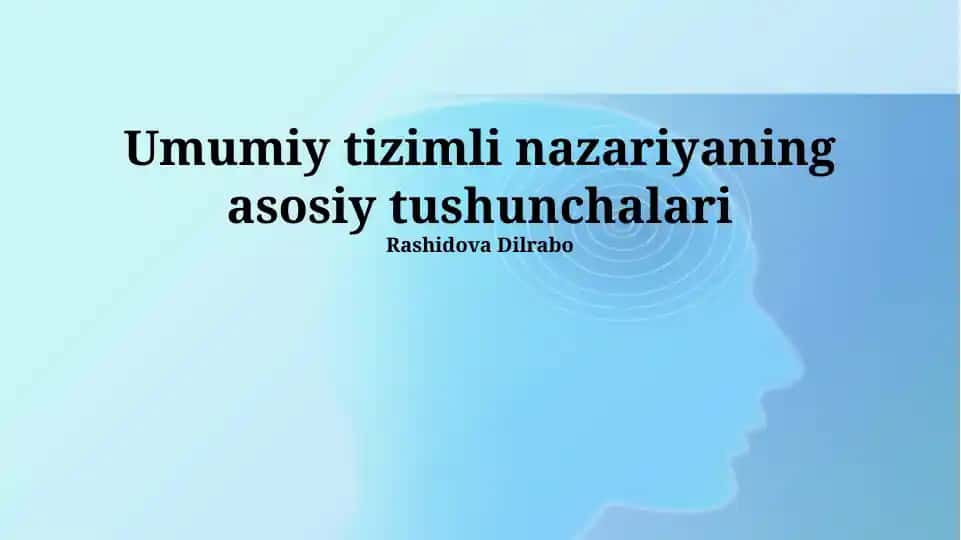 Umumiy tizimli nazariyaning asosiy tushunchalari
Rashidova Dilrabo